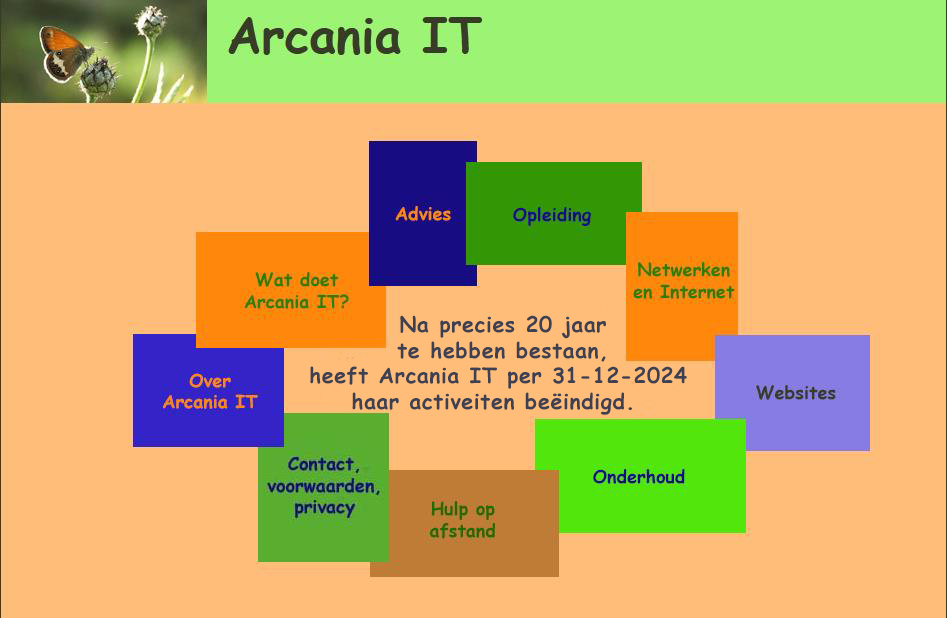 Arcania IT

Advies

Opleiding

Wat doet Arcania IT?

Netwerken en Internet

Na precies 20 jaar te hebben bestaan, heeft Arcania IT per 31-12-2024 haar activeiten beëindigd.

Over Arcania IT

Websites

Contact, voorwaarden, privacy

Onderhoud

Hulp op afstand